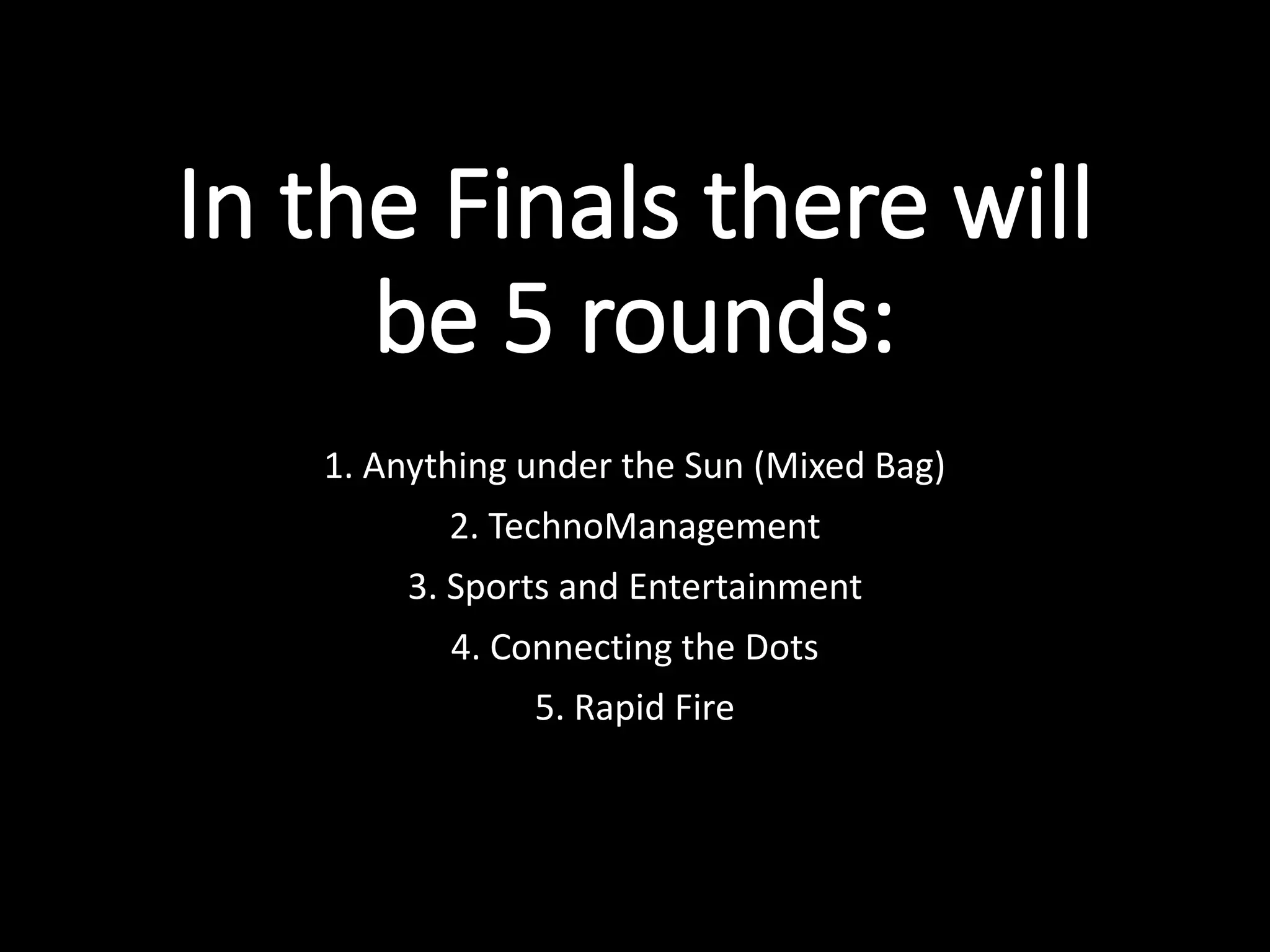 In the Finals there will be 5 rounds:

1. Anything under the Sun (Mixed Bag)

2. TechnoManagement

3. Sports and Entertainment

4. Connecting the Dots

5. Rapid Fire